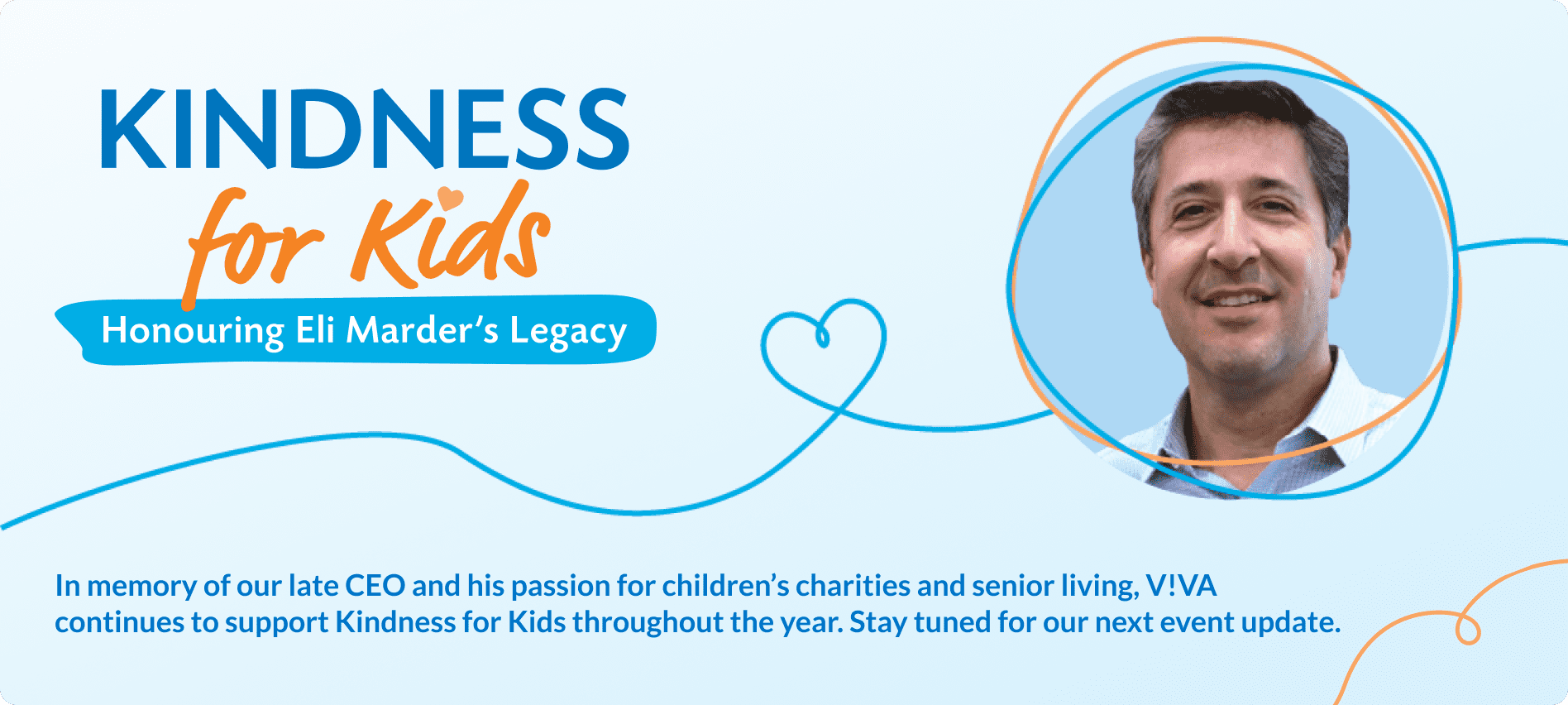 KINDNESS
for Kids
Honouring Eli Marder's Legacy

In memory of our late CEO and his passion for children's charities and senior living, V!VA continues to support Kindness for Kids throughout the year. Stay tuned for our next event update.